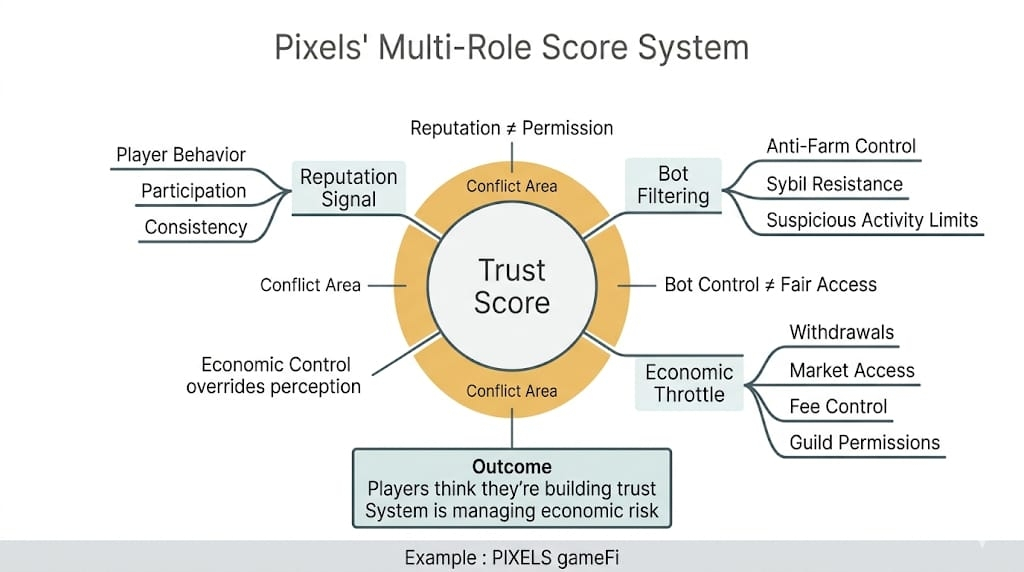 Pixels' Multi-Role Score System

Reputation ≠ Permission

Player Behavior
Participation
Consistency

Reputation Signal

Conflict Area

Bot Filtering

Anti-Farm Control
Sybil Resistance
Suspicious Activity Limits

Conflict Area

Trust Score

Bot Control ≠ Fair Access

Economic Control overrides perception

Conflict Area

Economic Throttle

Withdrawals
Market Access
Fee Control
Guild Permissions

Outcome
Players think they're building trust
System is managing economic risk

Example : PIXELS gameFi